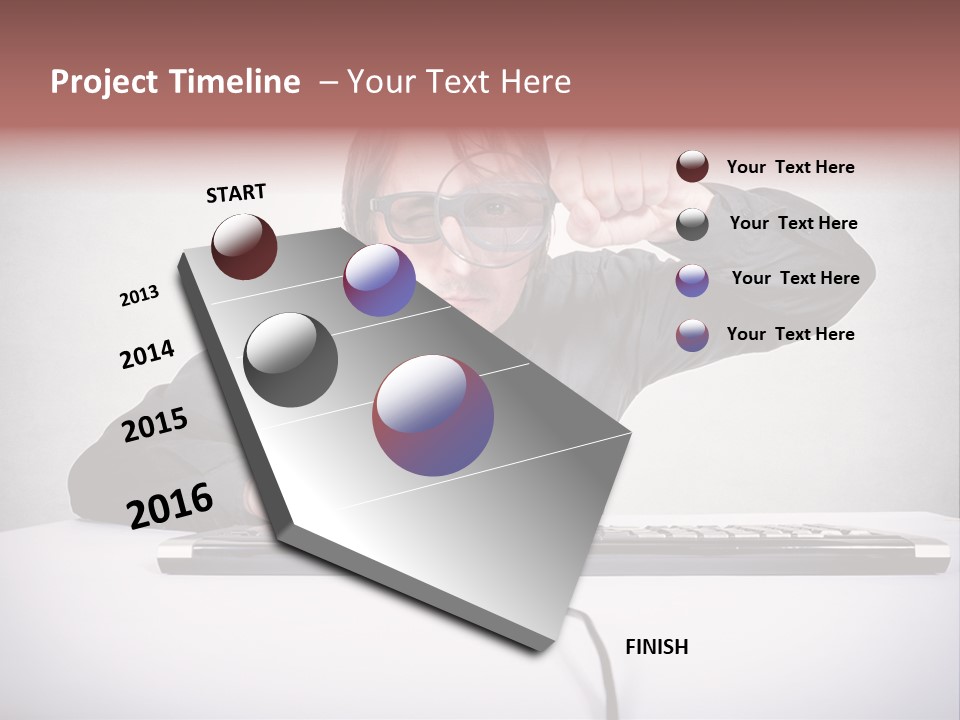 Project Timeline – Your Text Here

START

2013

2014

2015

2016

FINISH

Your Text Here

Your Text Here

Your Text Here

Your Text Here